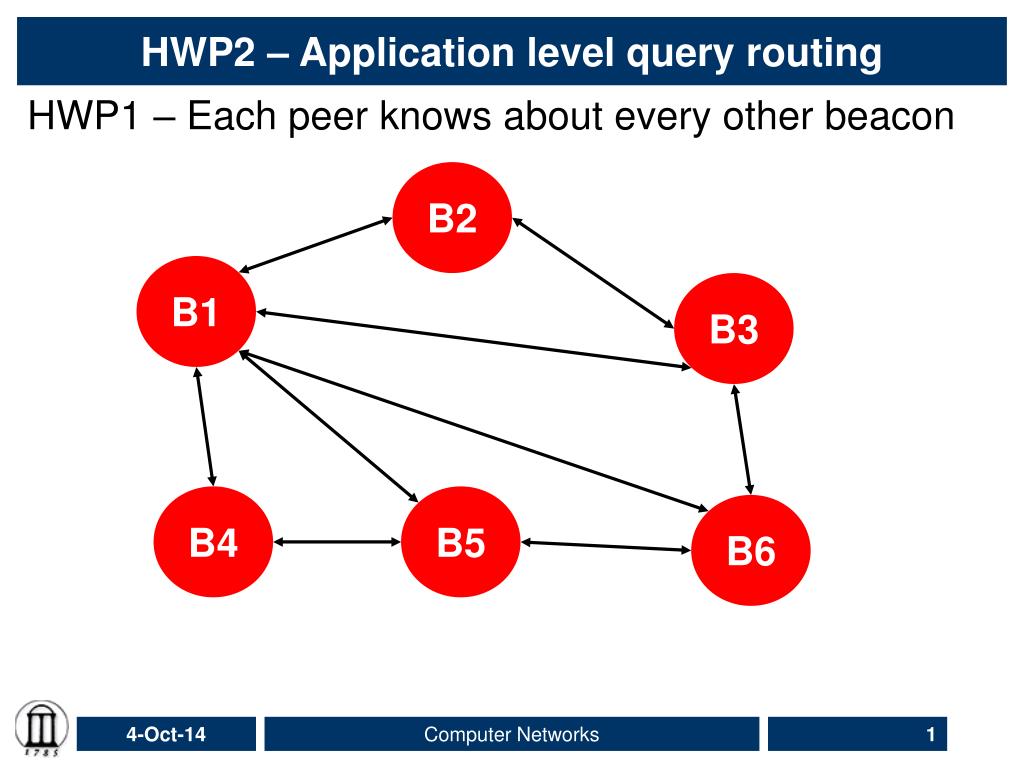 HWP2 – Application level query routing

HWP1 – Each peer knows about every other beacon

B2

B1

B3

B4

B5

B6

1785

4-Oct-14

Computer Networks

1